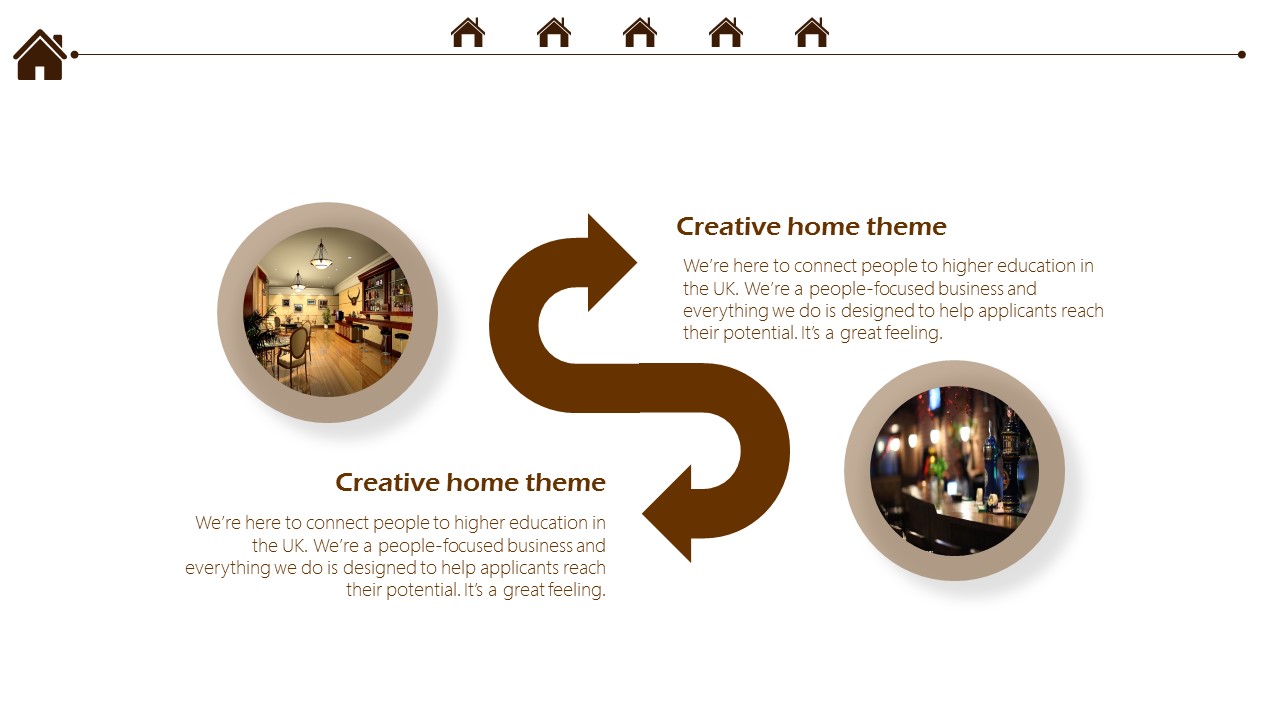 Creative home theme

We're here to connect people to higher education in the UK. We're a people-focused business and everything we do is designed to help applicants reach their potential. It's a great feeling.

Creative home theme

We're here to connect people to higher education in the UK. We're a people-focused business and everything we do is designed to help applicants reach their potential. It's a great feeling.